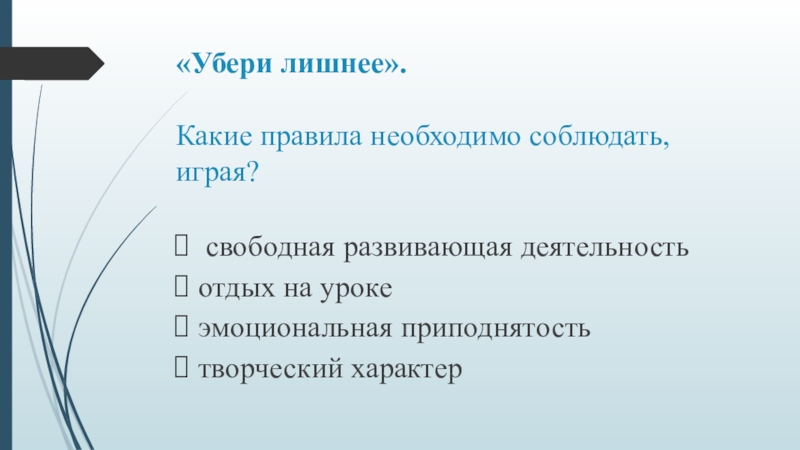 «Убери лишнее».

Какие правила необходимо соблюдать, играя?

 свободная развивающая деятельность
 отдых на уроке
 эмоциональная приподнятость
 творческий характер